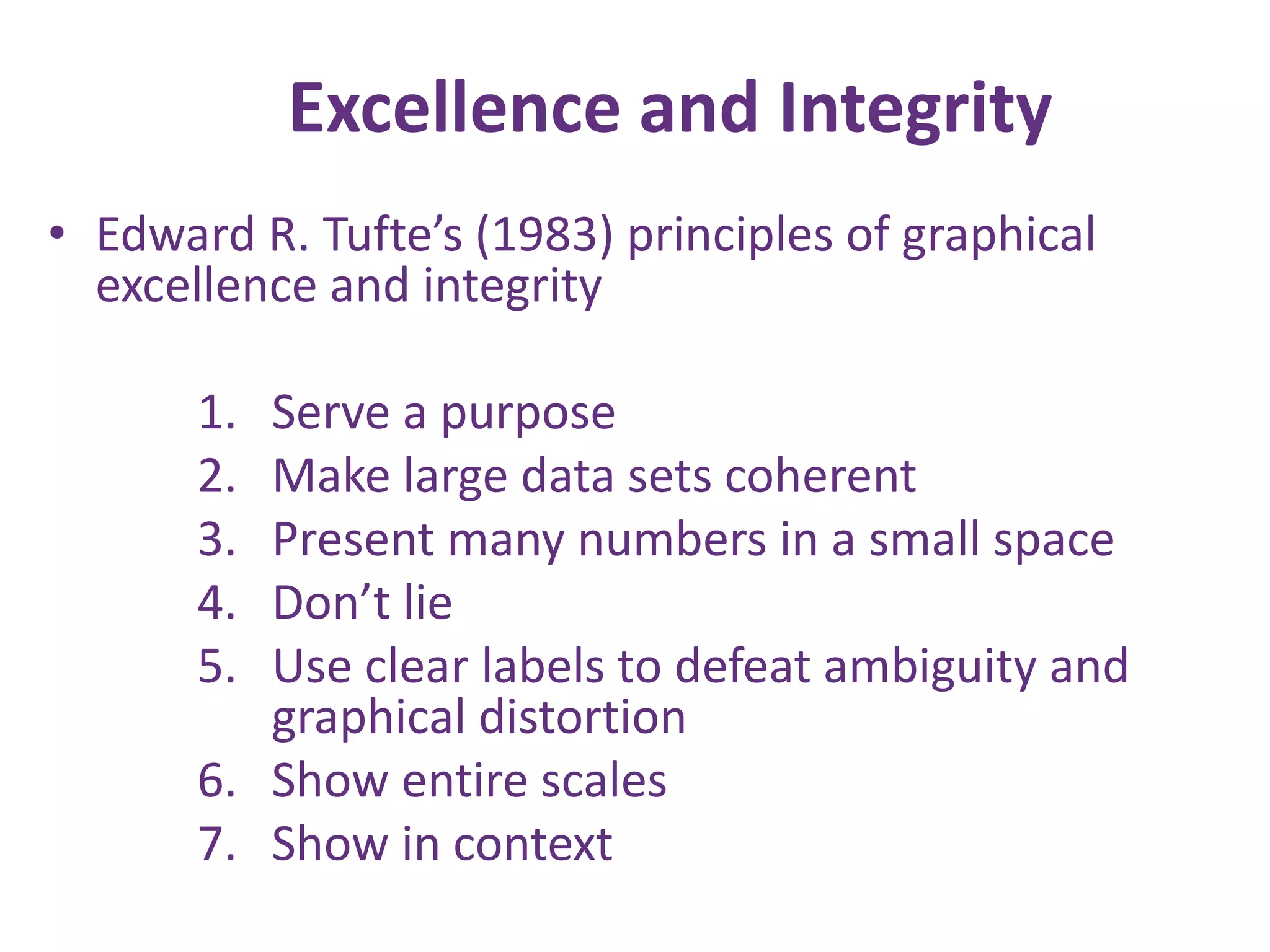 Excellence and Integrity

• Edward R. Tufte’s (1983) principles of graphical excellence and integrity

1. Serve a purpose
2. Make large data sets coherent
3. Present many numbers in a small space
4. Don’t lie
5. Use clear labels to defeat ambiguity and graphical distortion
6. Show entire scales
7. Show in context